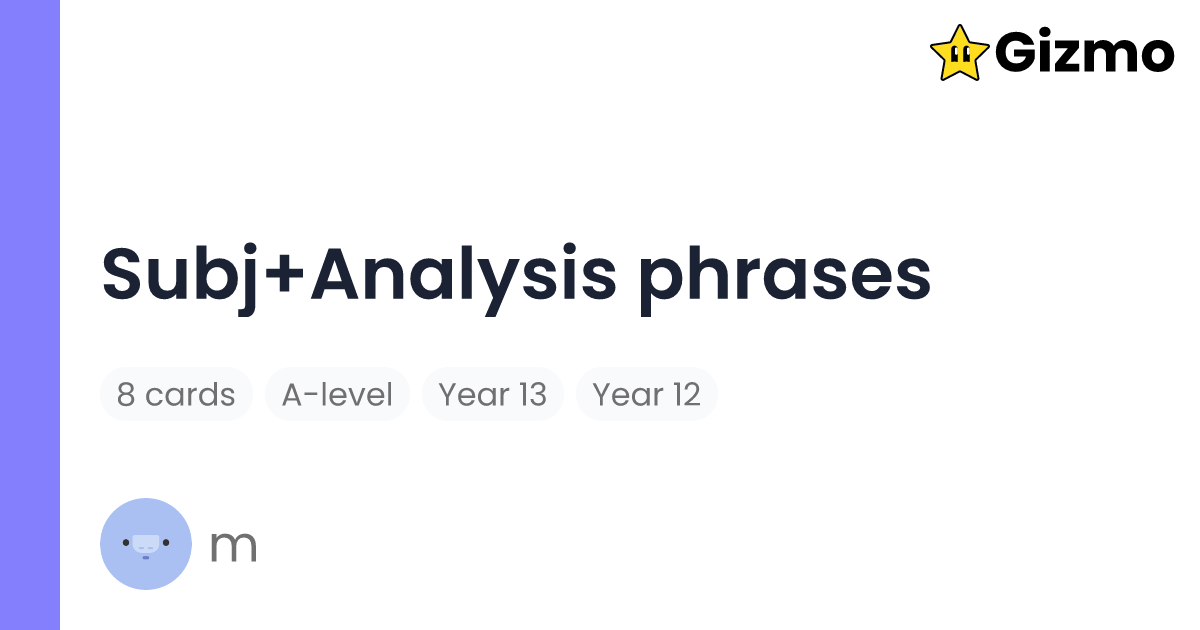 Gizmo

Subj+Analysis phrases

8 cards
A-level
Year 13
Year 12

m